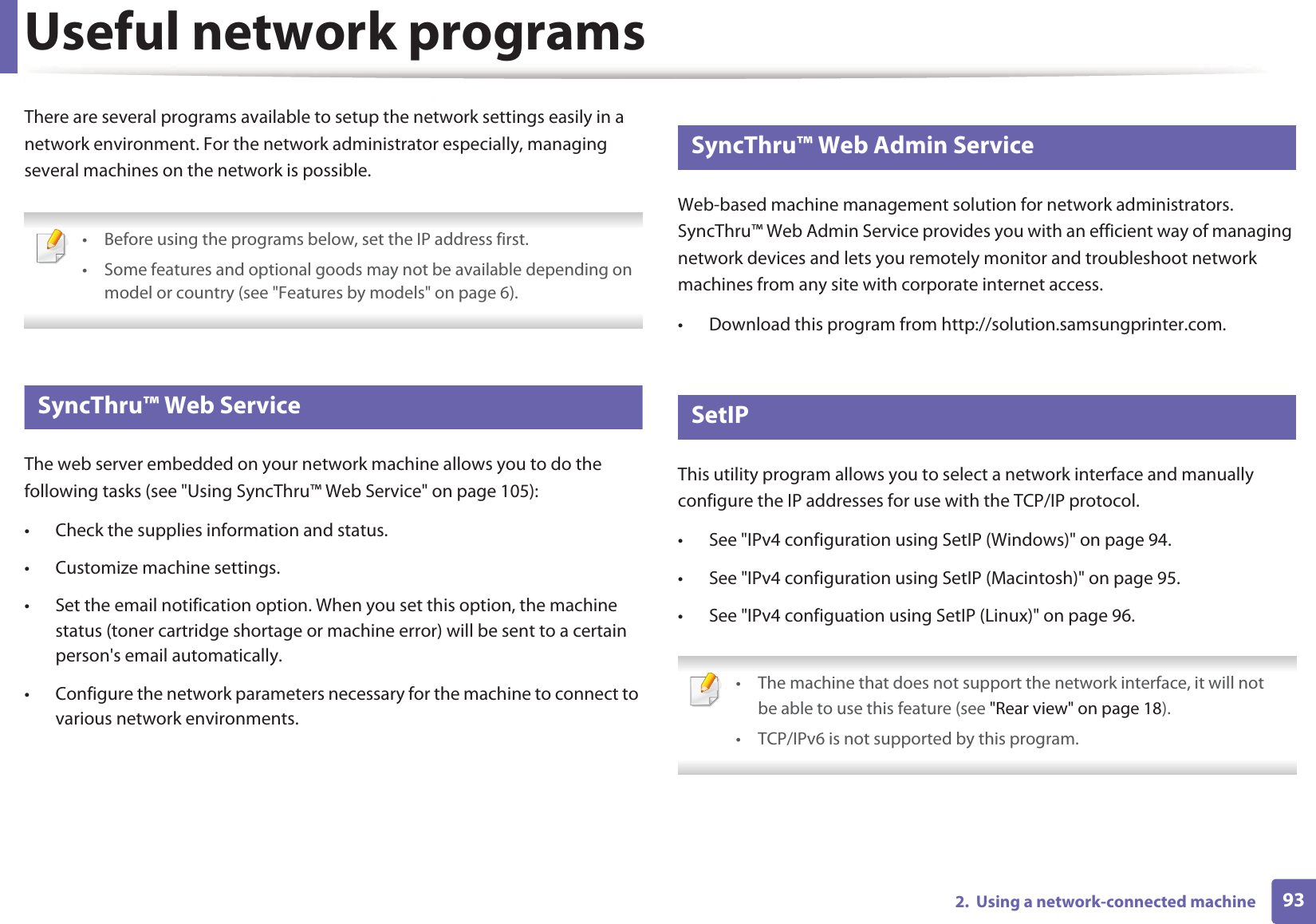 Useful network programs

There are several programs available to setup the network settings easily in a network environment. For the network administrator especially, managing several machines on the network is possible.

• Before using the programs below, set the IP address first.
• Some features and optional goods may not be available depending on model or country (see "Features by models" on page 6).

SyncThru™ Web Service

The web server embedded on your network machine allows you to do the following tasks (see "Using SyncThru™ Web Service" on page 105):

• Check the supplies information and status.
• Customize machine settings.
• Set the email notification option. When you set this option, the machine status (toner cartridge shortage or machine error) will be sent to a certain person's email automatically.
• Configure the network parameters necessary for the machine to connect to various network environments.

SyncThru™ Web Admin Service

Web-based machine management solution for network administrators. SyncThru™ Web Admin Service provides you with an efficient way of managing network devices and lets you remotely monitor and troubleshoot network machines from any site with corporate internet access.

• Download this program from http://solution.samsungprinter.com.

SetIP

This utility program allows you to select a network interface and manually configure the IP addresses for use with the TCP/IP protocol.

• See "IPv4 configuration using SetIP (Windows)" on page 94.
• See "IPv4 configuration using SetIP (Macintosh)" on page 95.
• See "IPv4 configuation using SetIP (Linux)" on page 96.

• The machine that does not support the network interface, it will not be able to use this feature (see "Rear view" on page 18).
• TCP/IPv6 is not supported by this program.

2. Using a network-connected machine 93